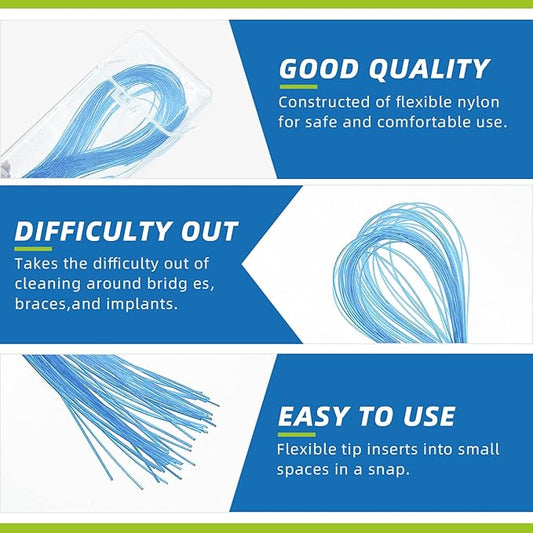 GOOD QUALITY

Constructed of flexible nylon for safe and comfortable use.

DIFFICULTY OUT

Takes the difficulty out of cleaning around bridg es, braces,and implants.

EASY TO USE

Flexible tip inserts into small spaces in a snap.